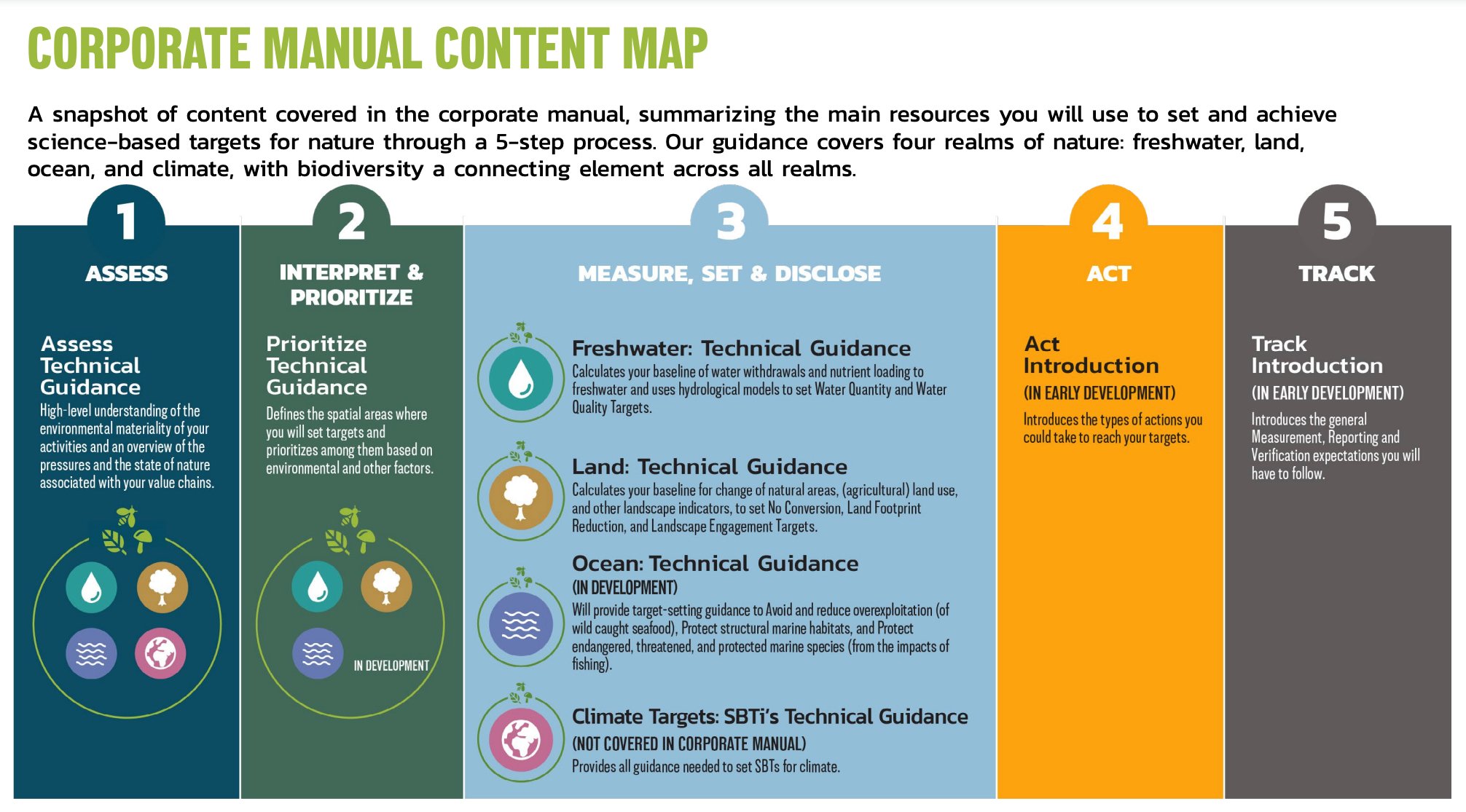 CORPORATE MANUAL CONTENT MAP

A snapshot of content covered in the corporate manual, summarizing the main resources you will use to set and achieve science-based targets for nature through a 5-step process. Our guidance covers four realms of nature: freshwater, land, ocean, and climate, with biodiversity a connecting element across all realms.

1
ASSESS

Assess Technical Guidance
High-level understanding of the environmental materiality of your activities and an overview of the pressures and the state of nature associated with your value chains.

2
INTERPRET & PRIORITIZE

Prioritize Technical Guidance
Defines the spatial areas where you will set targets and prioritizes among them based on environmental and other factors.

IN DEVELOPMENT

3
MEASURE, SET & DISCLOSE

Freshwater: Technical Guidance
Calculates your baseline of water withdrawals and nutrient loading to freshwater and uses hydrological models to set Water Quantity and Water Quality Targets.

Land: Technical Guidance
Calculates your baseline for change of natural areas, (agricultural) land use, and other landscape indicators, to set No Conversion, Land Footprint Reduction, and Landscape Engagement Targets.

Ocean: Technical Guidance
(IN DEVELOPMENT)
Will provide target-setting guidance to Avoid and reduce overexploitation (of wild caught seafood), Protect structural marine habitats, and Protect endangered, threatened, and protected marine species (from the impacts of fishing).

Climate Targets: SBTi's Technical Guidance
(NOT COVERED IN CORPORATE MANUAL)
Provides all guidance needed to set SBTs for climate.

4
ACT

Act Introduction
(IN EARLY DEVELOPMENT)
Introduces the types of actions you could take to reach your targets.

5
TRACK

Track Introduction
(IN EARLY DEVELOPMENT)
Introduces the general Measurement, Reporting and Verification expectations you will have to follow.